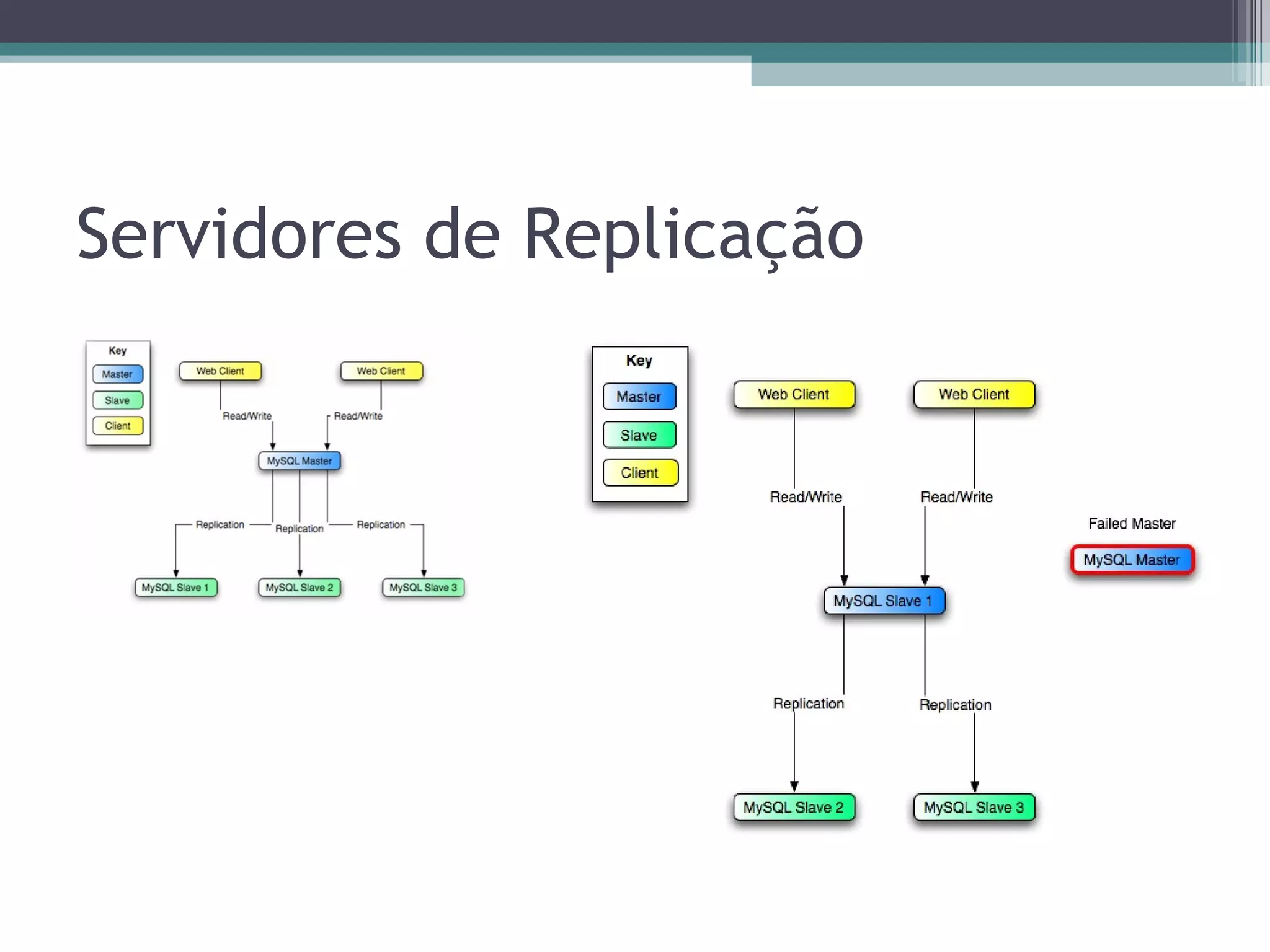 Servidores de Replicação

Key
Master
Slave
Client

Web Client
Web Client
Read/Write
Read/Write
MySQL Master
Replication
Replication
Replication
MySQL Slave 1
MySQL Slave 2
MySQL Slave 3

Key
Master
Slave
Client

Web Client
Web Client
Read/Write
Read/Write
Failed Master
MySQL Master
MySQL Slave 1
Replication
Replication
MySQL Slave 2
MySQL Slave 3